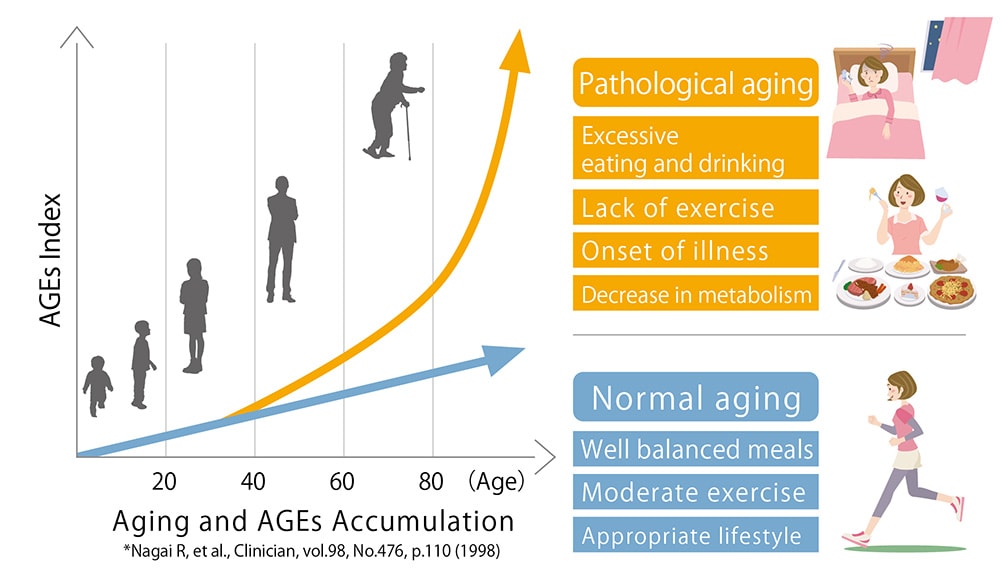 AGEs Index

20
40
60
80
(Age)

Aging and AGEs Accumulation
*Nagai R, et al., Clinician, vol.98, No.476, p.110 (1998)

Pathological aging
Excessive eating and drinking
Lack of exercise
Onset of illness
Decrease in metabolism

Normal aging
Well balanced meals
Moderate exercise
Appropriate lifestyle